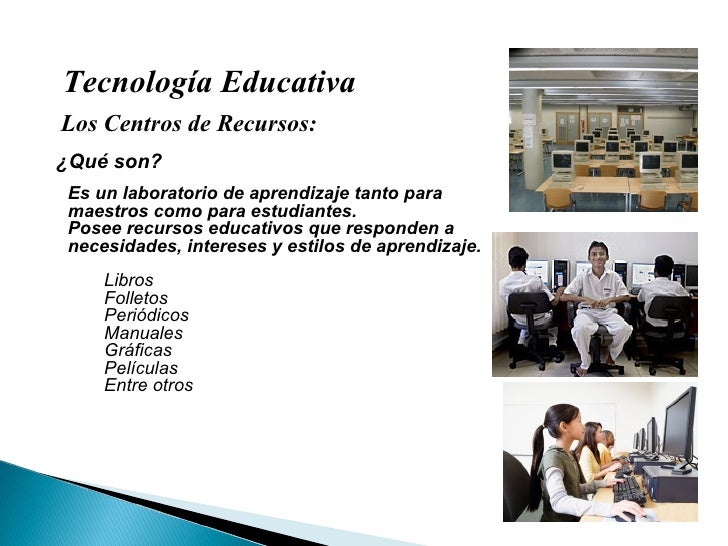 Tecnología Educativa

Los Centros de Recursos:

¿Qué son?

Es un laboratorio de aprendizaje tanto para maestros como para estudiantes.
Posee recursos educativos que responden a necesidades, intereses y estilos de aprendizaje.

Libros
Folletos
Periódicos
Manuales
Gráficas
Películas
Entre otros